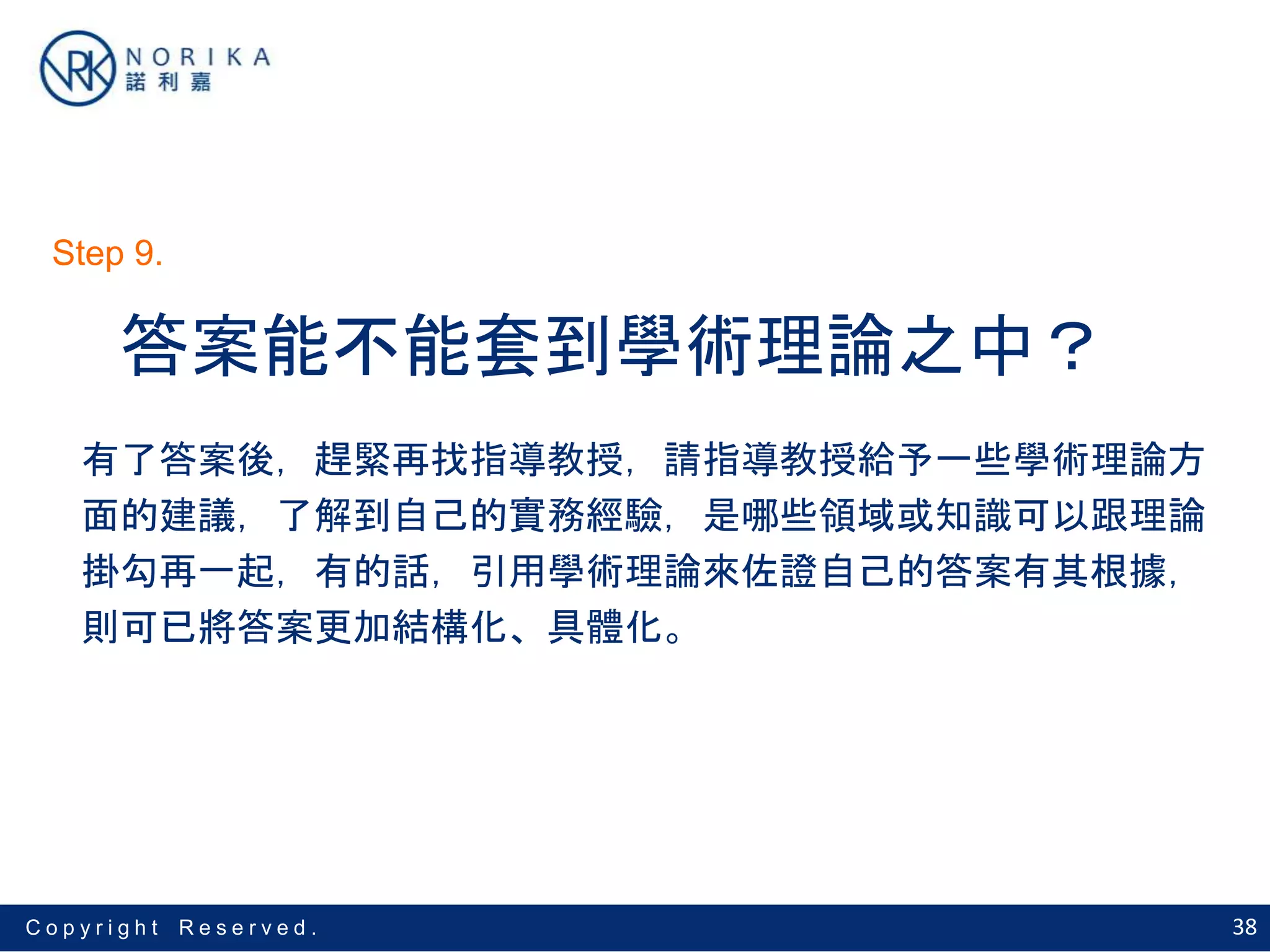 NRK NORIKA 諾利嘉

Step 9.

答案能不能套到學術理論之中？

有了答案後，趕緊再找指導教授，請指導教授給予一些學術理論方面的建議，了解到自己的實務經驗，是哪些領域或知識可以跟理論掛勾再一起，有的話，引用學術理論來佐證自己的答案有其根據，則可已將答案更加結構化、具體化。

Copyright Reserved.

38